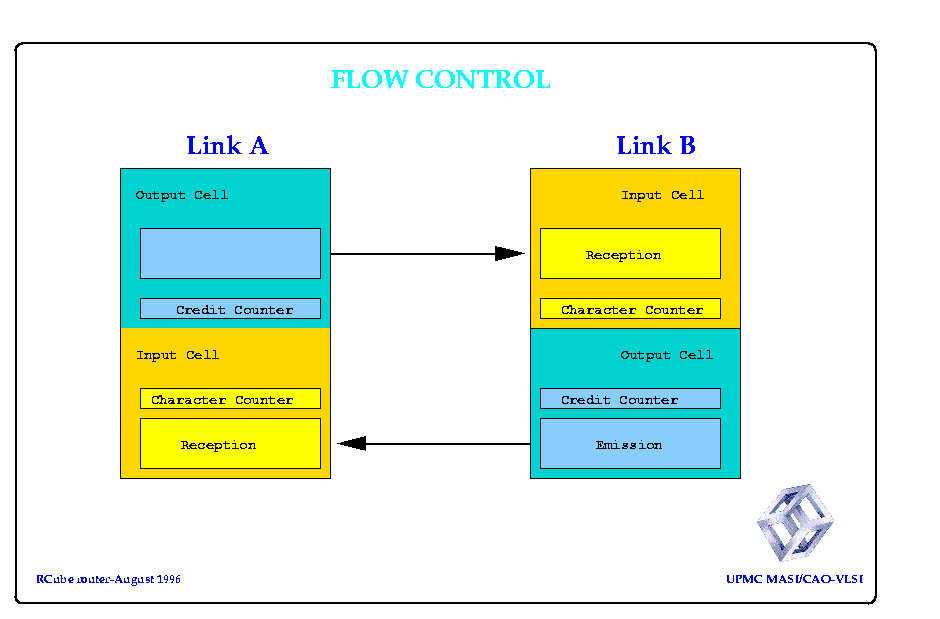 FLOW CONTROL

Link A

Output Cell

Credit Counter

Input Cell

Character Counter

Reception

Link B

Input Cell

Reception

Character Counter

Output Cell

Credit Counter

Emission

RCube router-August 1996

UPMC MASI/CAO-VLSI